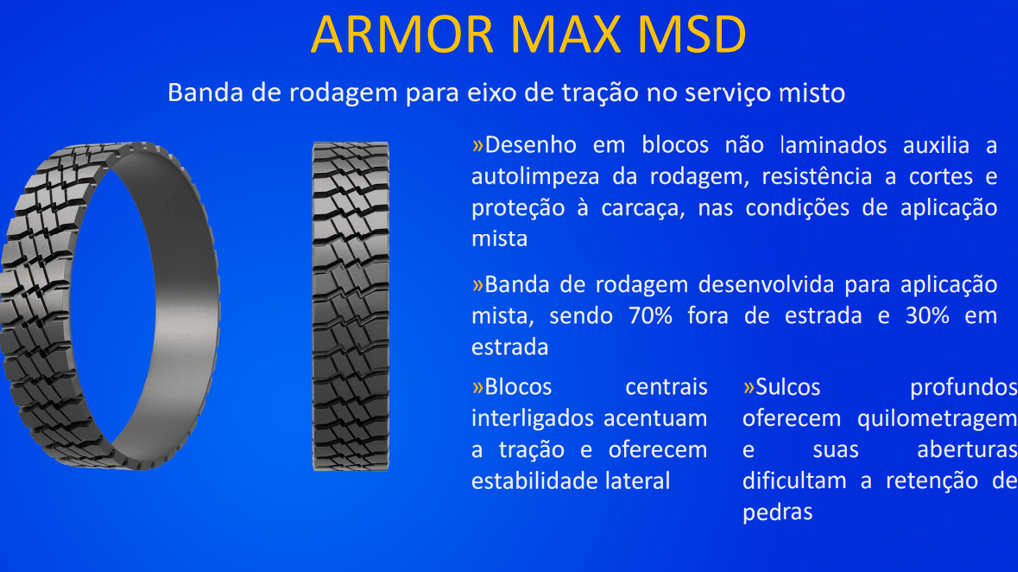 ARMOR MAX MSD

Banda de rodagem para eixo de tração no serviço misto

»Desenho em blocos não laminados auxilia a autolimpeza da rodagem, resistência a cortes e proteção à carcaça, nas condições de aplicação mista

»Banda de rodagem desenvolvida para aplicação mista, sendo 70% fora de estrada e 30% em estrada

»Blocos centrais interligados acentuam a tração e oferecem estabilidade lateral

»Sulcos profundos oferecem quilometragem e suas aberturas dificultam a retenção de pedras